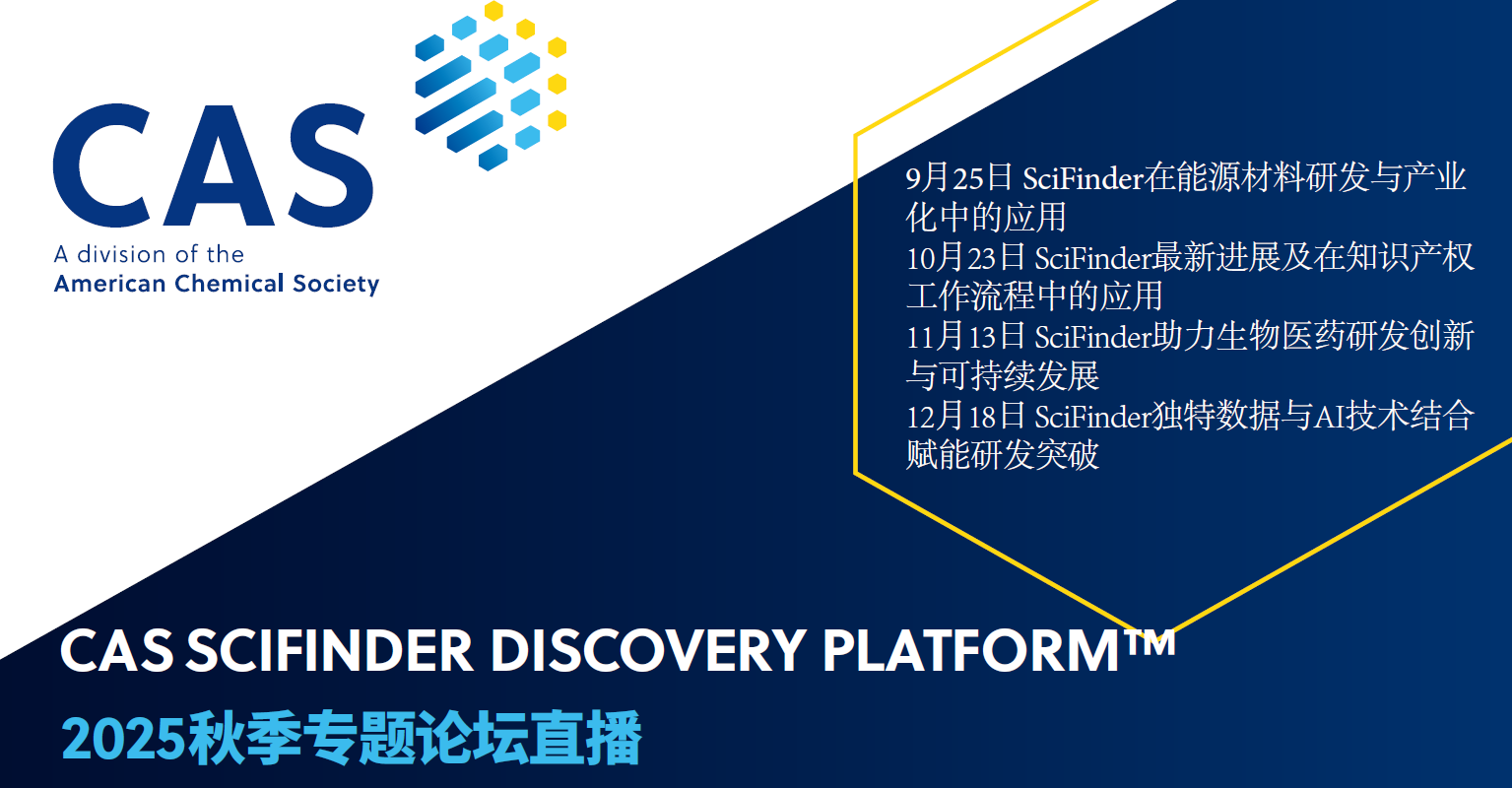 CAS
A division of the
American Chemical Society

9月25日 SciFinder在能源材料研发与产业化中的应用
10月23日 SciFinder最新进展及在知识产权工作流程中的应用
11月13日 SciFinder助力生物医药研发创新与可持续发展
12月18日 SciFinder独特数据与AI技术结合赋能研发突破

CAS SCIFINDER DISCOVERY PLATFORM™
2025秋季专题论坛直播